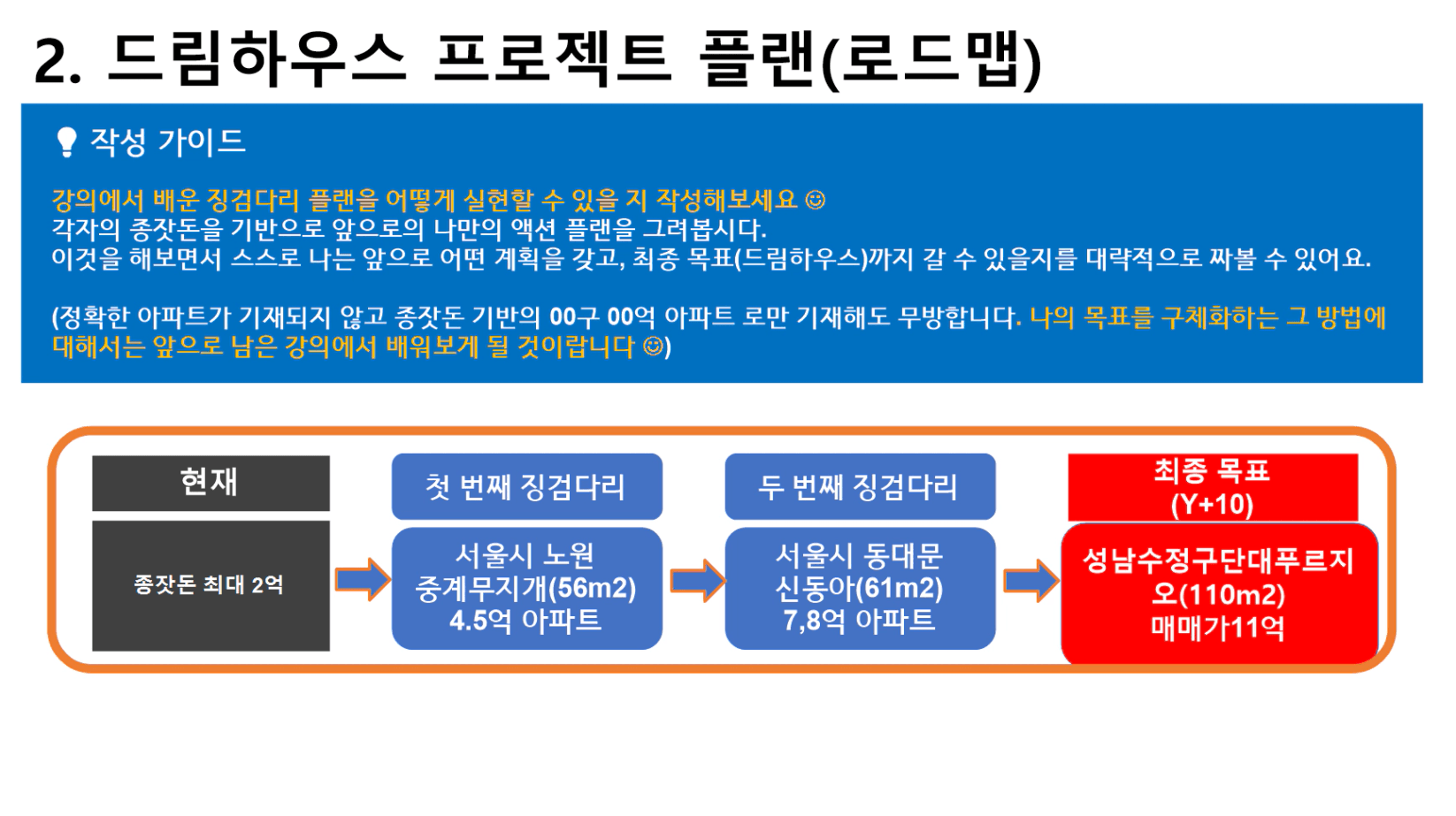 2. 드림하우스 프로젝트 플랜(로드맵)

작성 가이드

강의에서 배운 징검다리 플랜을 어떻게 실현할 수 있을 지 작성해보세요 ☺
각자의 종잣돈을 기반으로 앞으로의 나만의 액션 플랜을 그려봅시다.
이것을 해보면서 스스로 나는 앞으로 어떤 계획을 갖고, 최종 목표(드림하우스)까지 갈 수 있을지를 대략적으로 짜볼 수 있어요.

(정확한 아파트가 기재되지 않고 종잣돈 기반의 00구 00억 아파트 로만 기재해도 무방합니다. 나의 목표를 구체화하는 그 방법에 대해서는 앞으로 남은 강의에서 배워보게 될 것이랍니다 ☺)

현재

종잣돈 최대 2억

첫 번째 징검다리

서울시 노원 중계무지개(56m2) 4.5억 아파트

두 번째 징검다리

서울시 동대문 신동아(61m2) 7,8억 아파트

최종 목표 (Y+10)

성남수정구단대푸르지오(110m2) 매매가11억